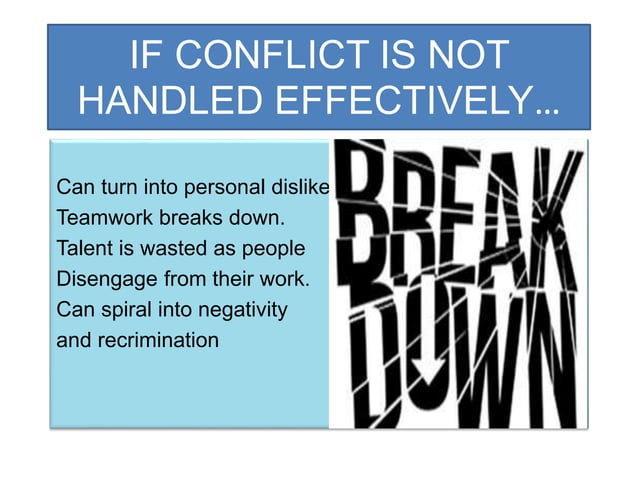 IF CONFLICT IS NOT HANDLED EFFECTIVELY…

Can turn into personal dislike
Teamwork breaks down.
Talent is wasted as people
Disengage from their work.
Can spiral into negativity
and recrimination

BREAK
DOWN